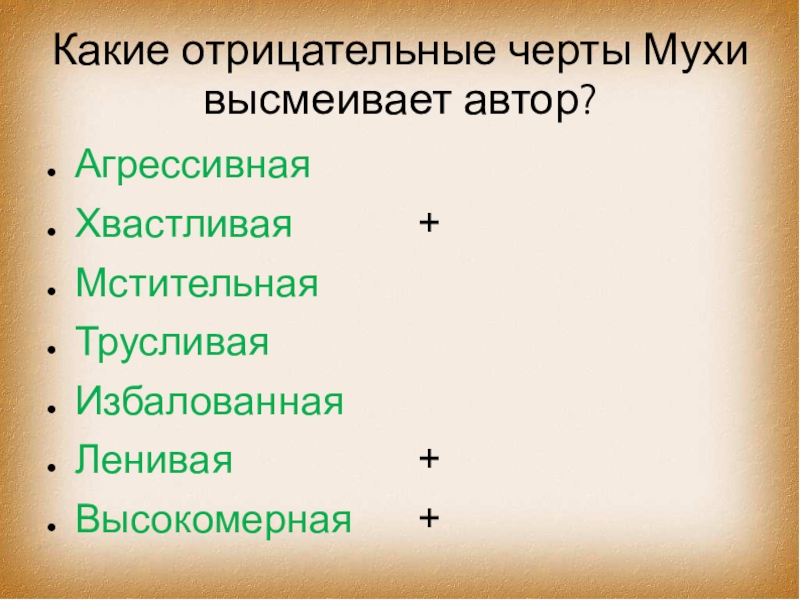 Какие отрицательные черты Мухи высмеивает автор?

- Агрессивная
- Хвастливая +
- Мстительная
- Трусливая
- Избалованная
- Ленивая +
- Высокомерная +